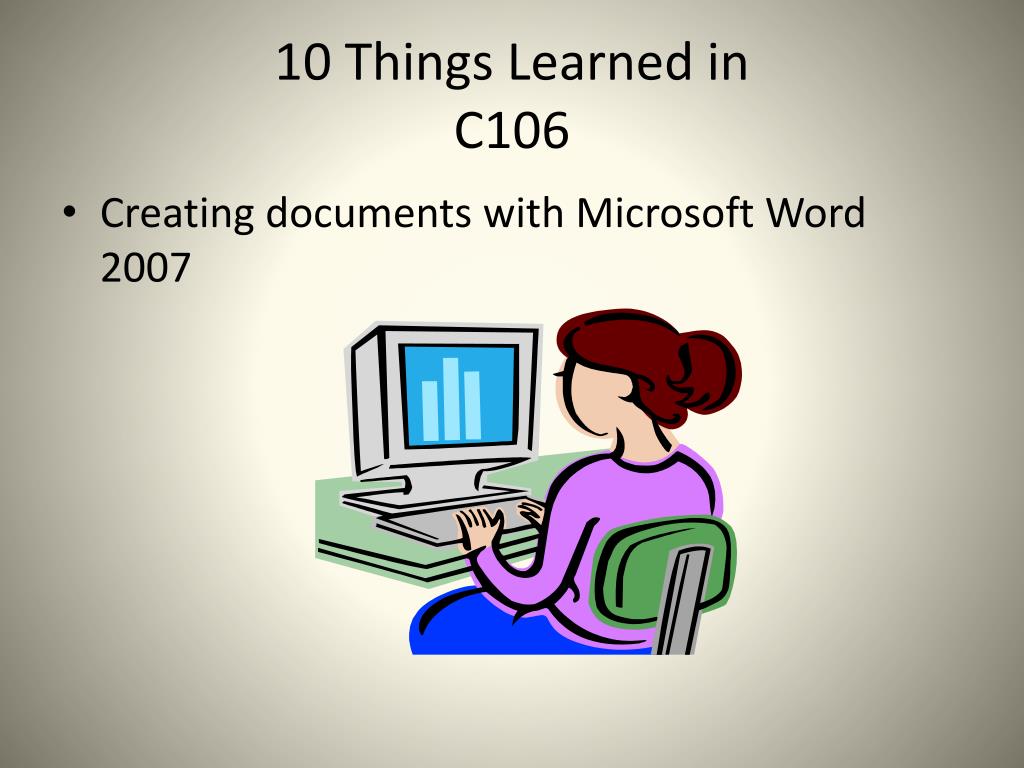 10 Things Learned in C106

• Creating documents with Microsoft Word 2007